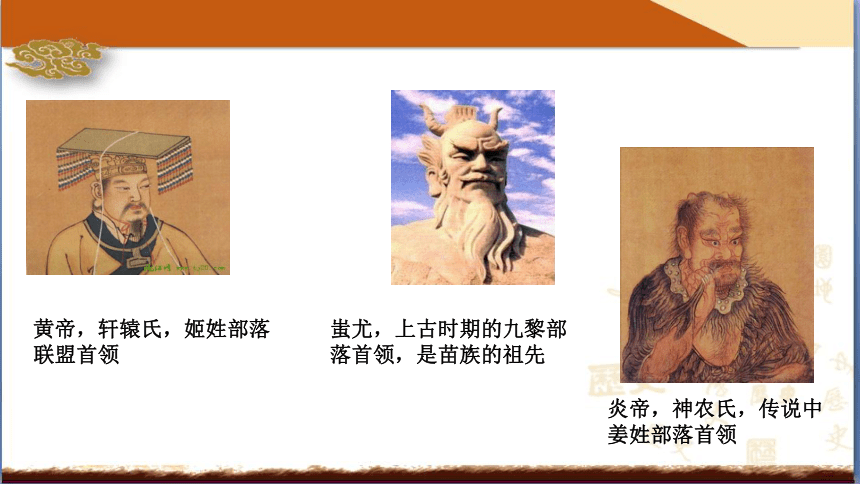 黄帝，轩辕氏，姬姓部落联盟首领

蚩尤，上古时期的九黎部落首领，是苗族的祖先

炎帝，神农氏，传说中姜姓部落首领